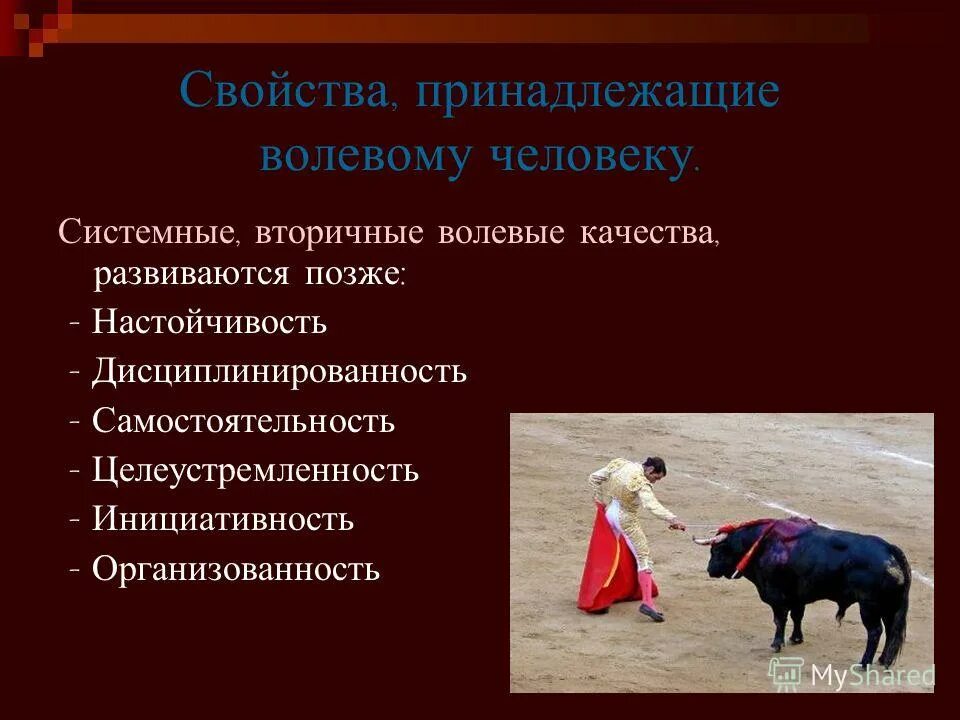 Свойства, принадлежащие волевому человеку.

Системные, вторичные волевые качества, развиваются позже:
- Настойчивость
- Дисциплинированность
- Самостоятельность
- Целеустремленность
- Инициативность
- Организованность

MyShared